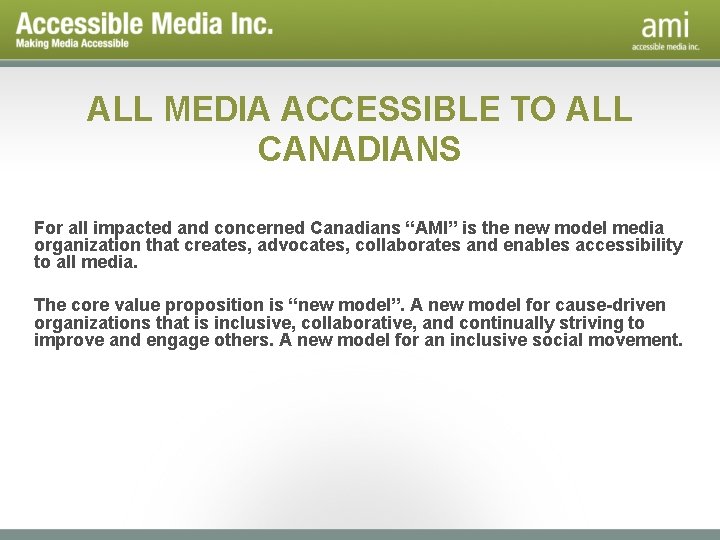 Accessible Media Inc.
Making Media Accessible

ami
accessible media inc.

ALL MEDIA ACCESSIBLE TO ALL CANADIANS

For all impacted and concerned Canadians "AMI" is the new model media organization that creates, advocates, collaborates and enables accessibility to all media.

The core value proposition is "new model". A new model for cause-driven organizations that is inclusive, collaborative, and continually striving to improve and engage others. A new model for an inclusive social movement.